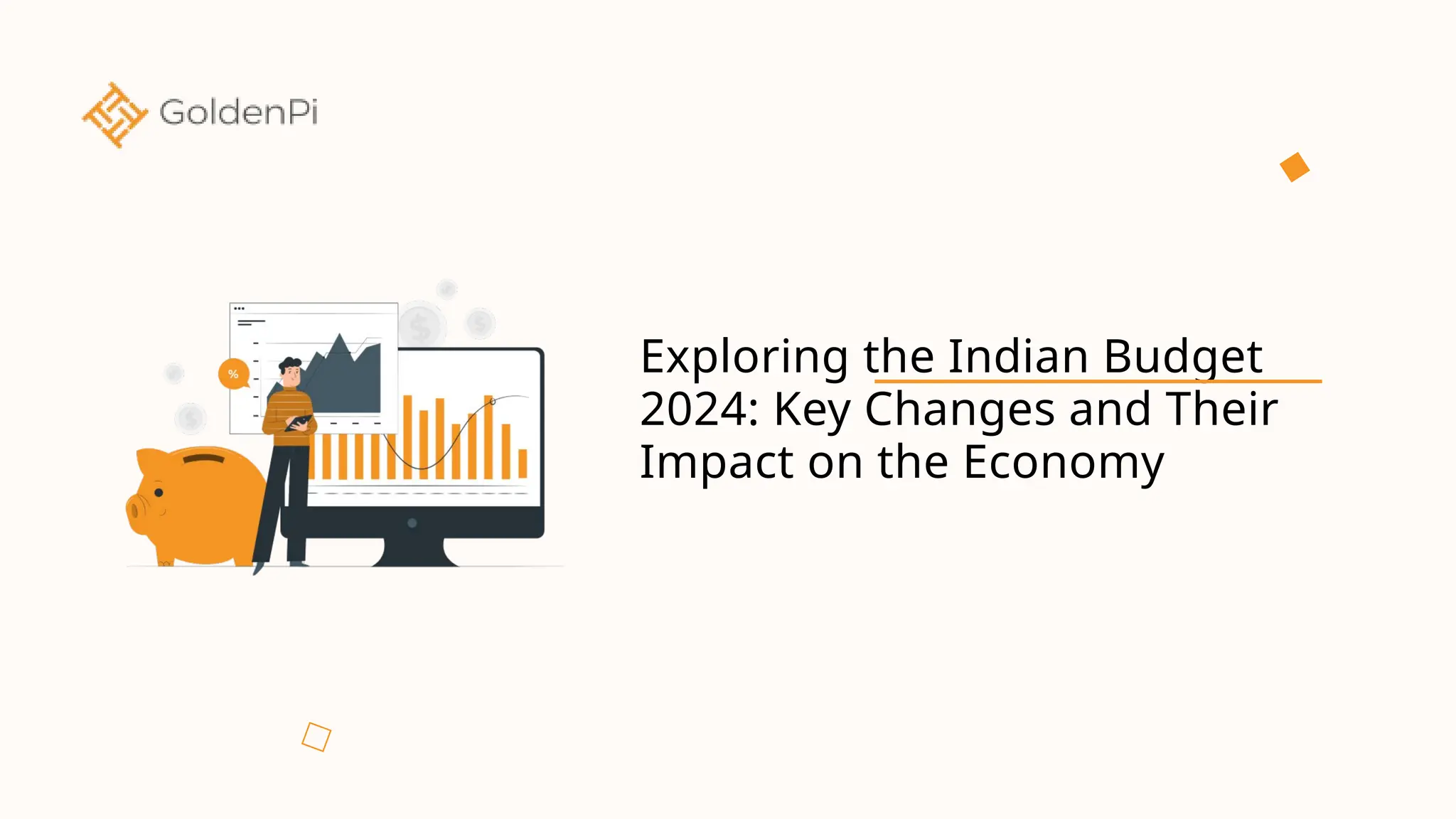 GoldenPi

%

Exploring the Indian Budget 2024: Key Changes and Their Impact on the Economy